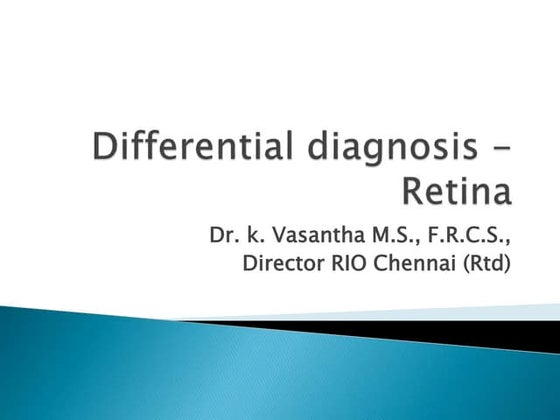 Differential diagnosis – Retina

Dr. k. Vasantha M.S., F.R.C.S., Director RIO Chennai (Rtd)